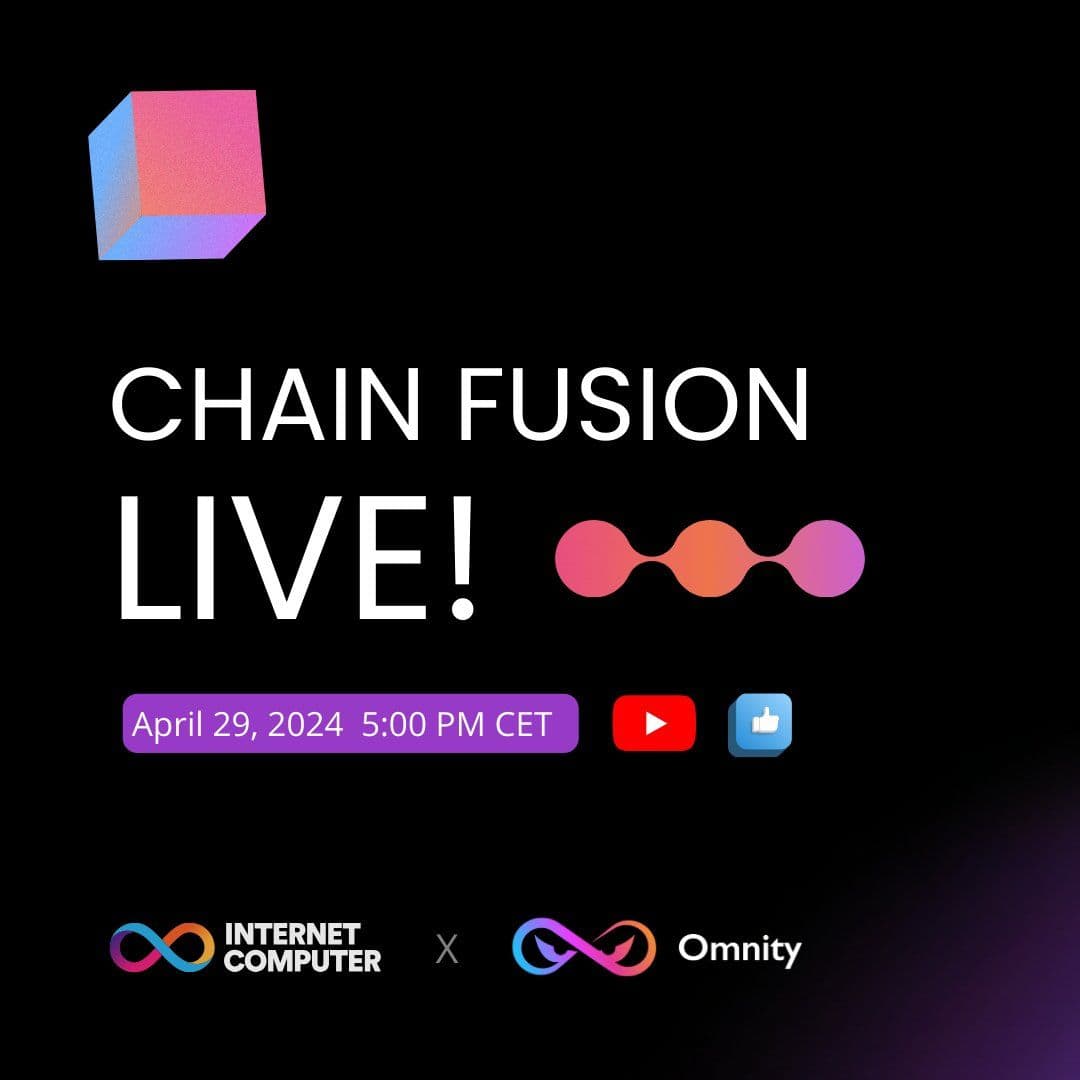 CHAIN FUSION
LIVE!

April 29, 2024 5:00 PM CET

INTERNET COMPUTER X Omnity